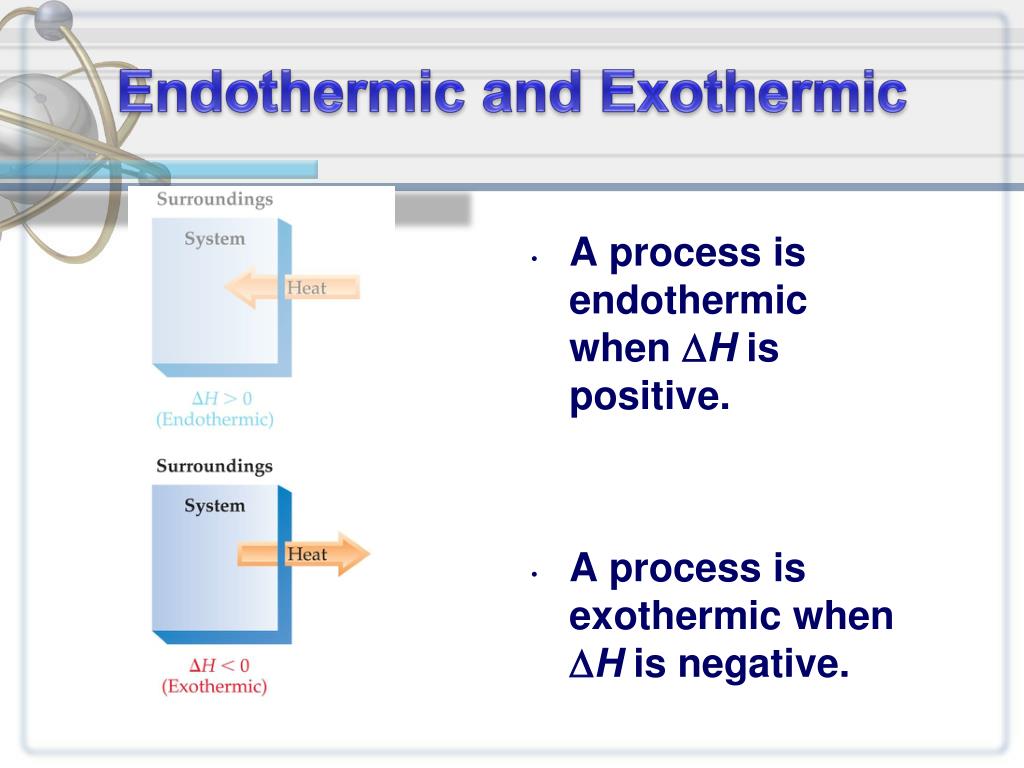 Endothermic and Exothermic

Surroundings

System

Heat

$\Delta H > 0$
(Endothermic)

Surroundings

System

Heat

$\Delta H < 0$
(Exothermic)

• A process is endothermic when $\Delta H$ is positive.

• A process is exothermic when $\Delta H$ is negative.